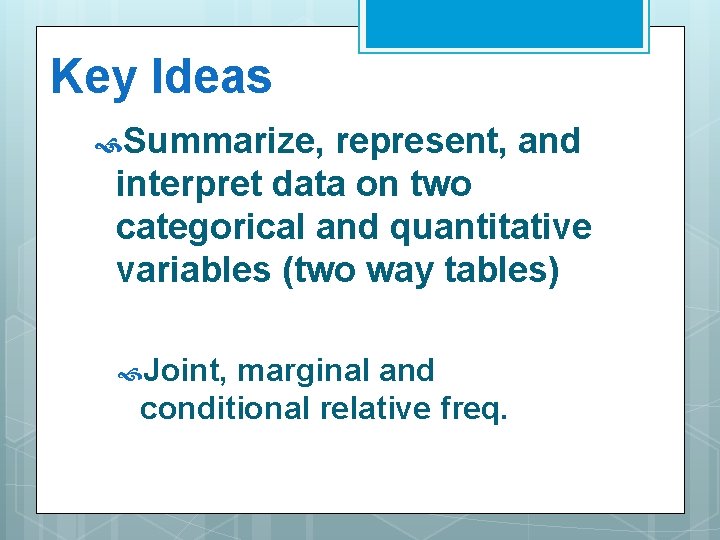 Key Ideas

Summarize, represent, and interpret data on two categorical and quantitative variables (two way tables)

Joint, marginal and conditional relative freq.